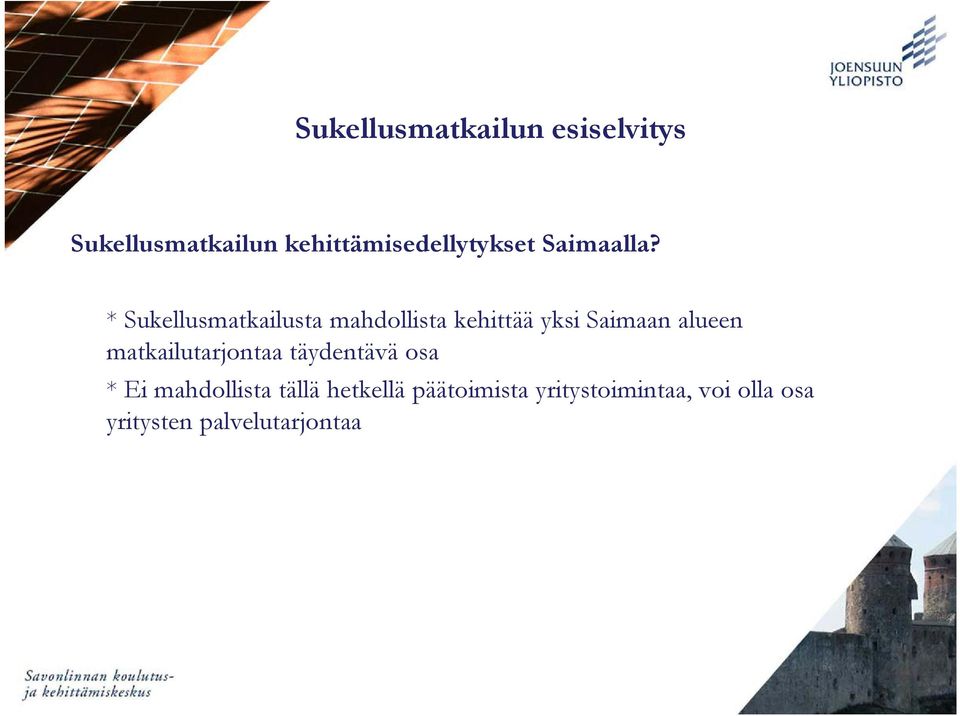 JOENSUUN YLIOPISTO

Sukellusmatkailun esiselvitys

Sukellusmatkailun kehittämisedellytykset Saimaalla?

* Sukellusmatkailusta mahdollista kehittää yksi Saimaan alueen matkailutarjontaa täydentävä osa

* Ei mahdollista tällä hetkellä päätoimista yritystoimintaa, voi olla osa yritysten palvelutarjontaa

Savonlinnan koulutus- ja kehittämiskeskus